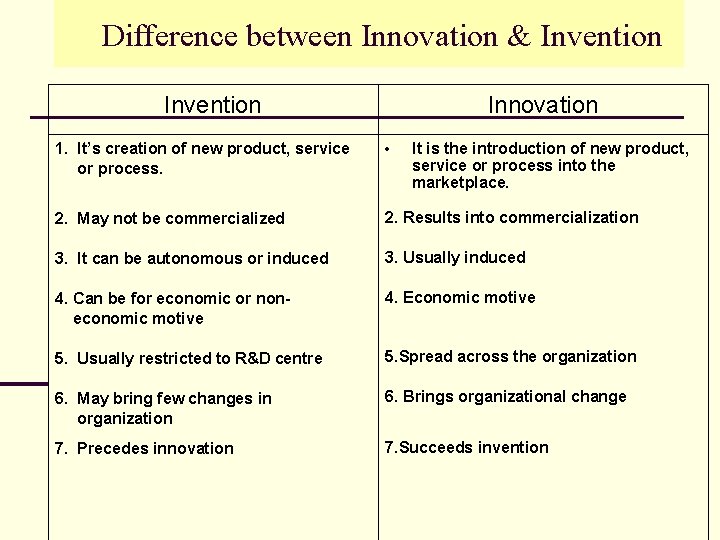 Difference between Innovation & Invention

| Invention | Innovation |
|---|---|
| 1. It's creation of new product, service or process. | • It is the introduction of new product, service or process into the marketplace. |
| 2. May not be commercialized | 2. Results into commercialization |
| 3. It can be autonomous or induced | 3. Usually induced |
| 4. Can be for economic or non-economic motive | 4. Economic motive |
| 5. Usually restricted to R&D centre | 5.Spread across the organization |
| 6. May bring few changes in organization | 6. Brings organizational change |
| 7. Precedes innovation | 7.Succeeds invention |